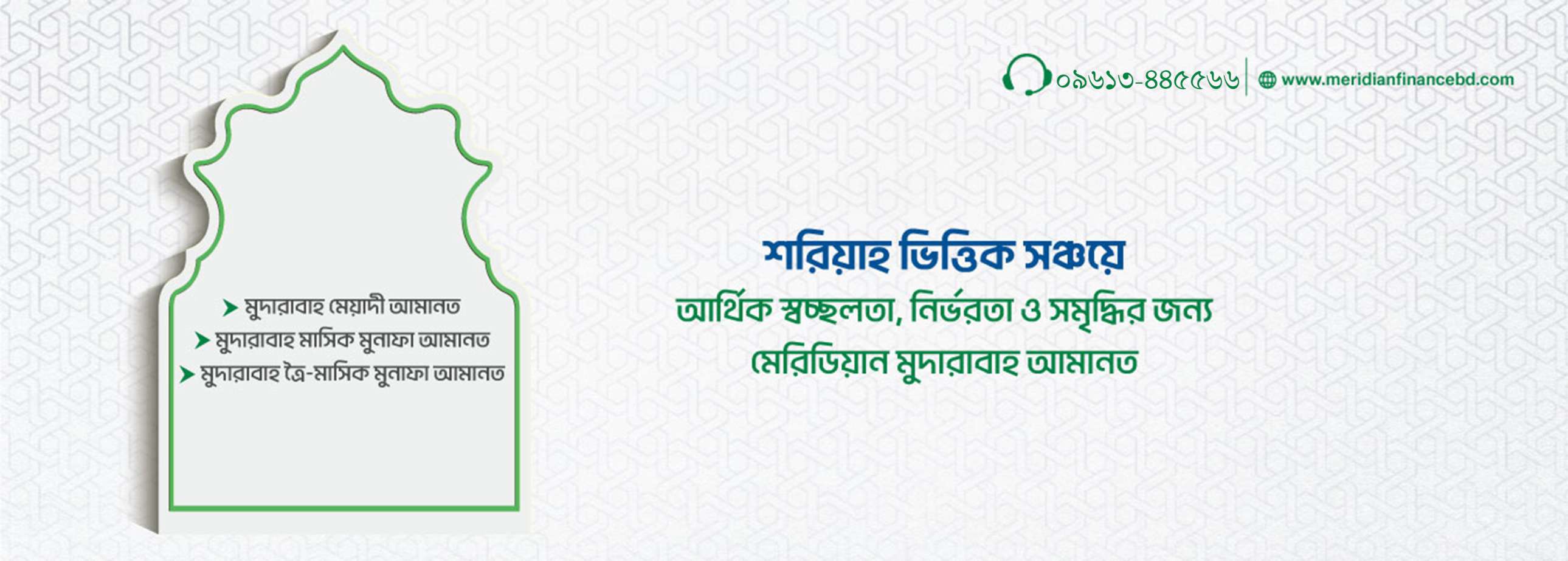 ০৯৬১৩-৪৪৫৫৬৬ | www.meridianfinancebd.com

➤ মুদারাবাহ মেয়াদী আমানত
➤ মুদারাবাহ মাসিক মুনাফা আমানত
➤ মুদারাবাহ ত্রৈ-মাসিক মুনাফা আমানত

শরিয়াহ ভিত্তিক সঞ্চয়ে
আর্থিক স্বচ্ছলতা, নির্ভরতা ও সমৃদ্ধির জন্য
মেরিডিয়ান মুদারাবাহ আমানত